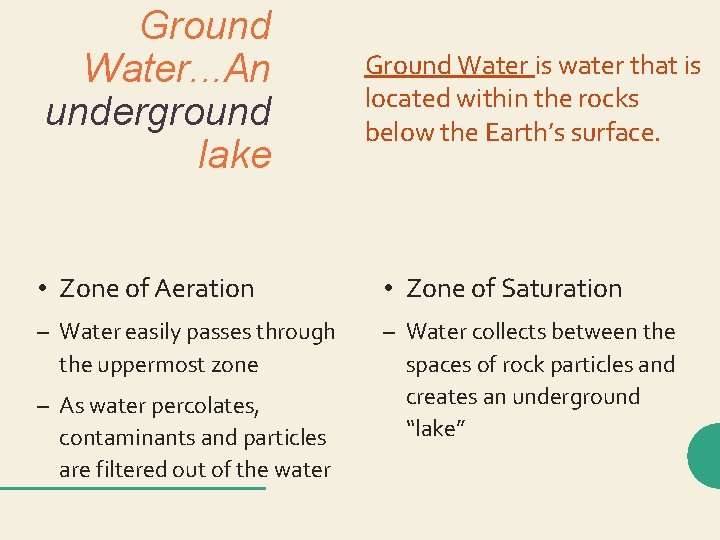 Ground Water…An underground lake

Ground Water is water that is located within the rocks below the Earth's surface.

• Zone of Aeration
– Water easily passes through the uppermost zone
– As water percolates, contaminants and particles are filtered out of the water

• Zone of Saturation
– Water collects between the spaces of rock particles and creates an underground "lake"